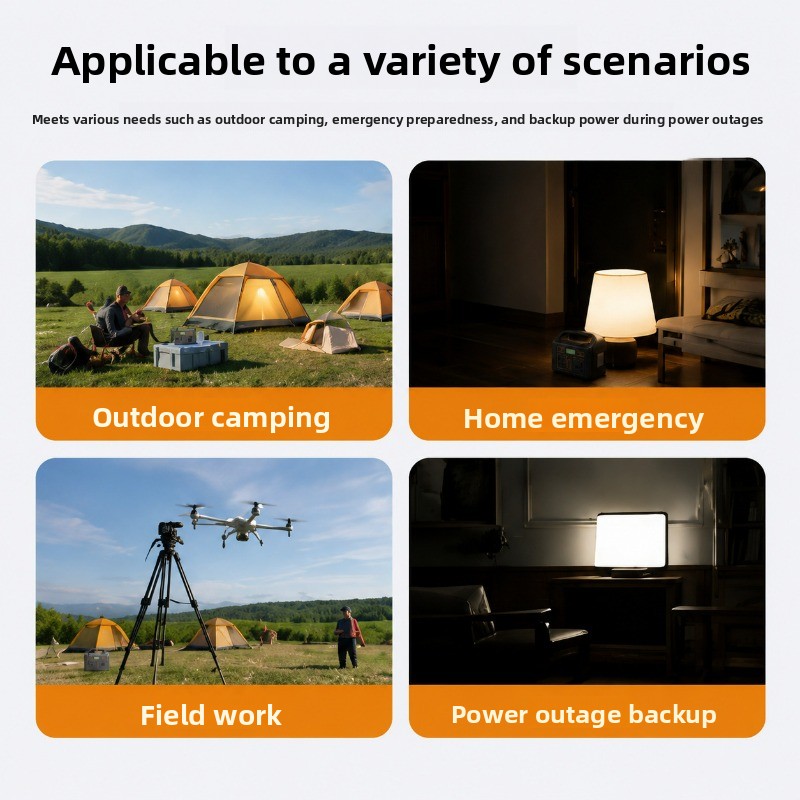 Applicable to a variety of scenarios

Meets various needs such as outdoor camping, emergency preparedness, and backup power during power outages

Outdoor camping

Home emergency

Field work

Power outage backup